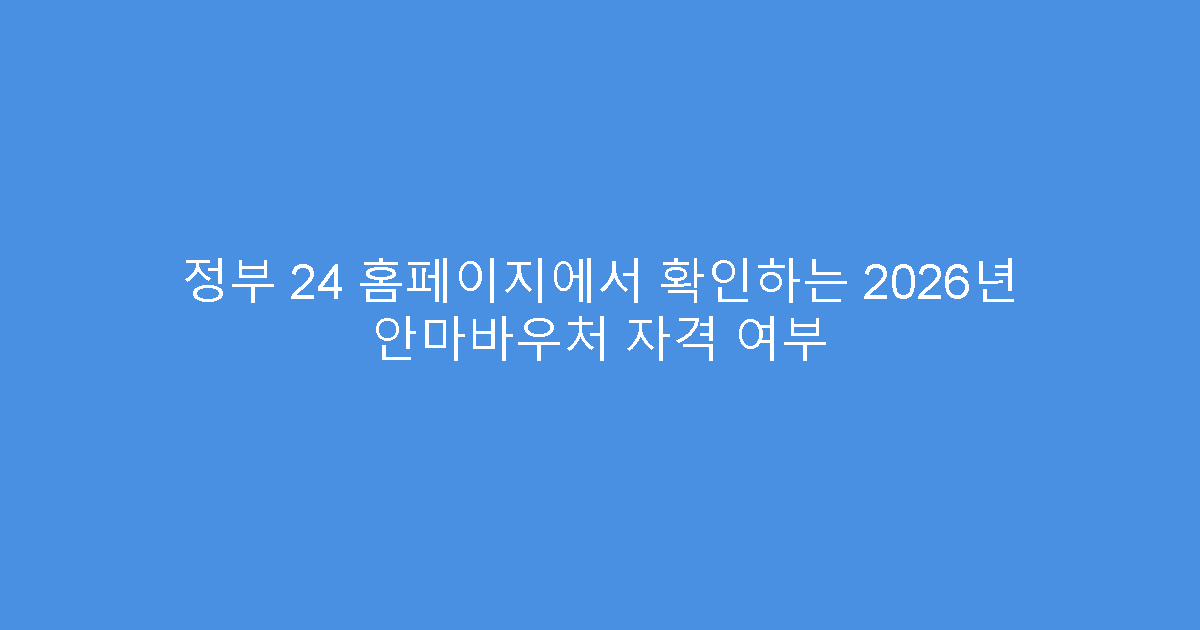 정부 24 홈페이지에서 확인하는 2026년 안마바우처 자격 여부